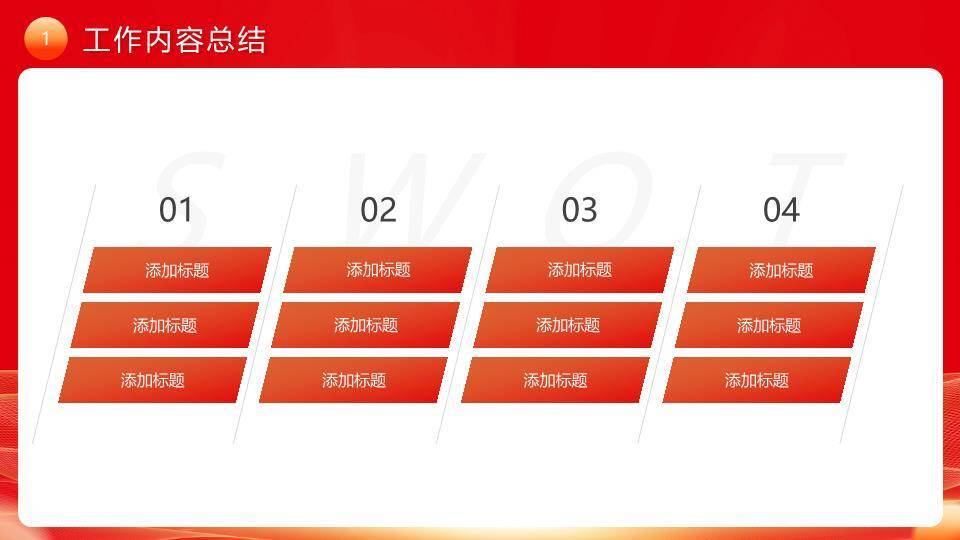 1 工作内容总结

S W O T

01

添加标题

添加标题

添加标题

02

添加标题

添加标题

添加标题

03

添加标题

添加标题

添加标题

04

添加标题

添加标题

添加标题